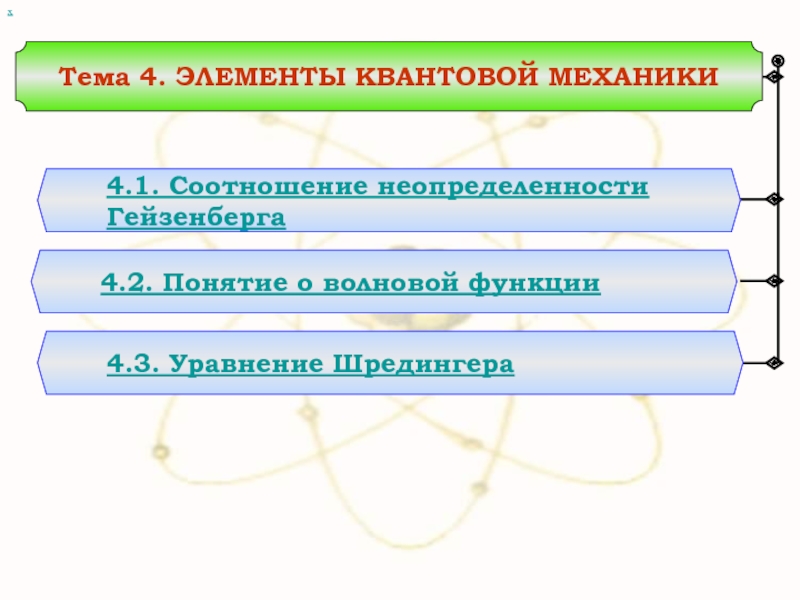 Тема 4. ЭЛЕМЕНТЫ КВАНТОВОЙ МЕХАНИКИ

4.1. Соотношение неопределенности Гейзенберга

4.2. Понятие о волновой функции

4.3. Уравнение Шредингера